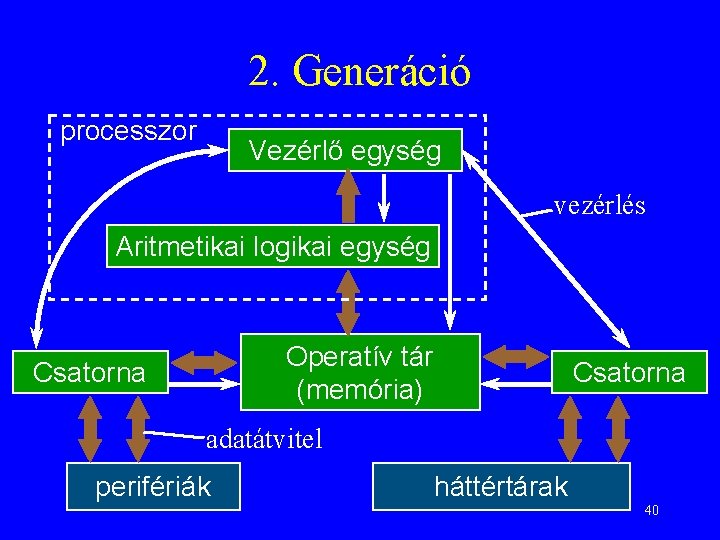 2. Generáció

processzor

Vezérlő egység

vezérlés

Aritmetikai logikai egység

Csatorna

Operatív tár
(memória)

Csatorna

adatátvitel

perifériák

háttértárak

40